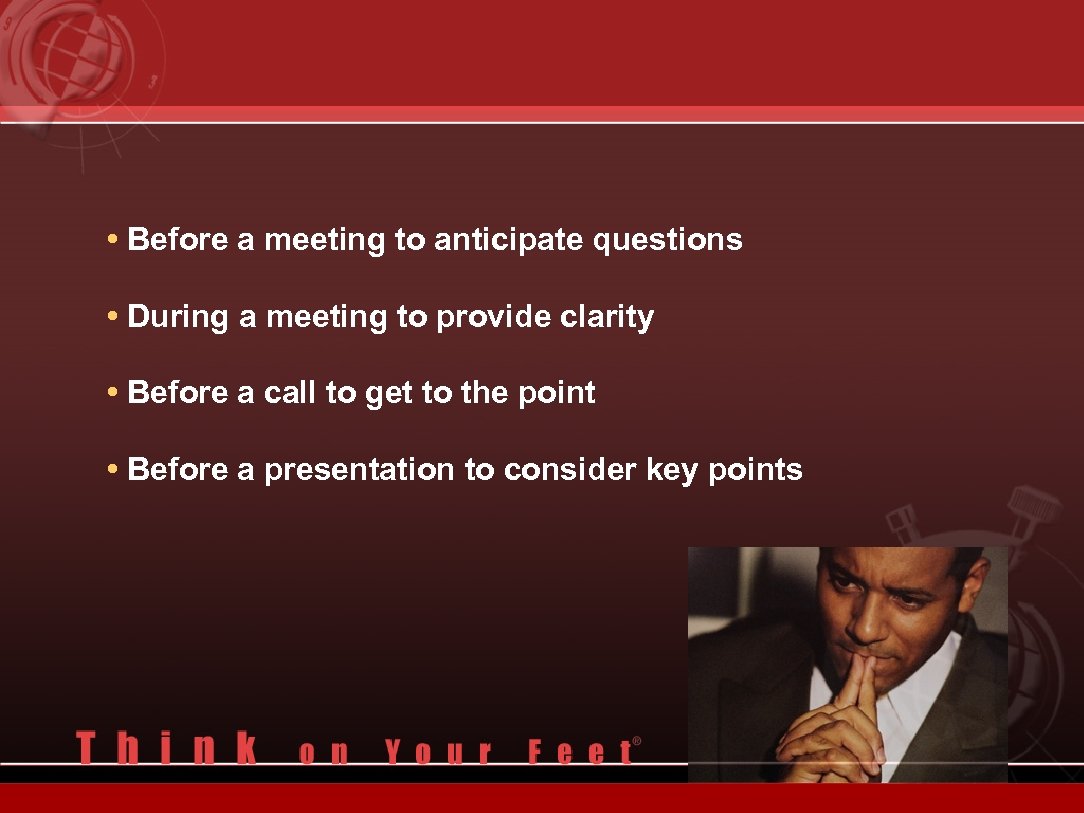 • Before a meeting to anticipate questions

• During a meeting to provide clarity

• Before a call to get to the point

• Before a presentation to consider key points

Think on Your Feet®